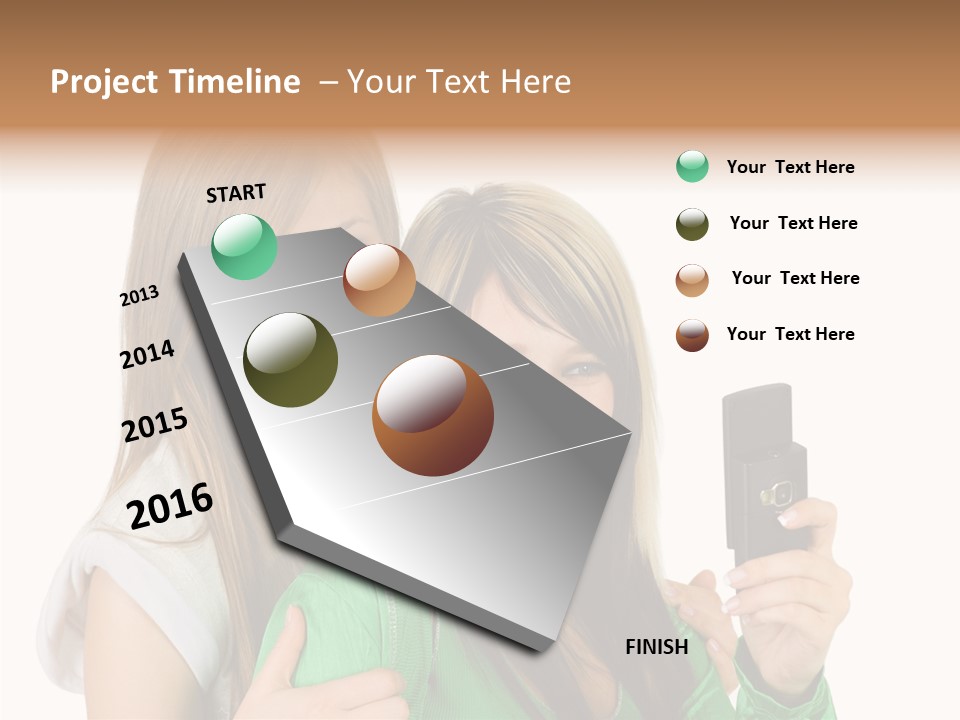 Project Timeline – Your Text Here

START

2013

2014

2015

2016

FINISH

Your Text Here

Your Text Here

Your Text Here

Your Text Here